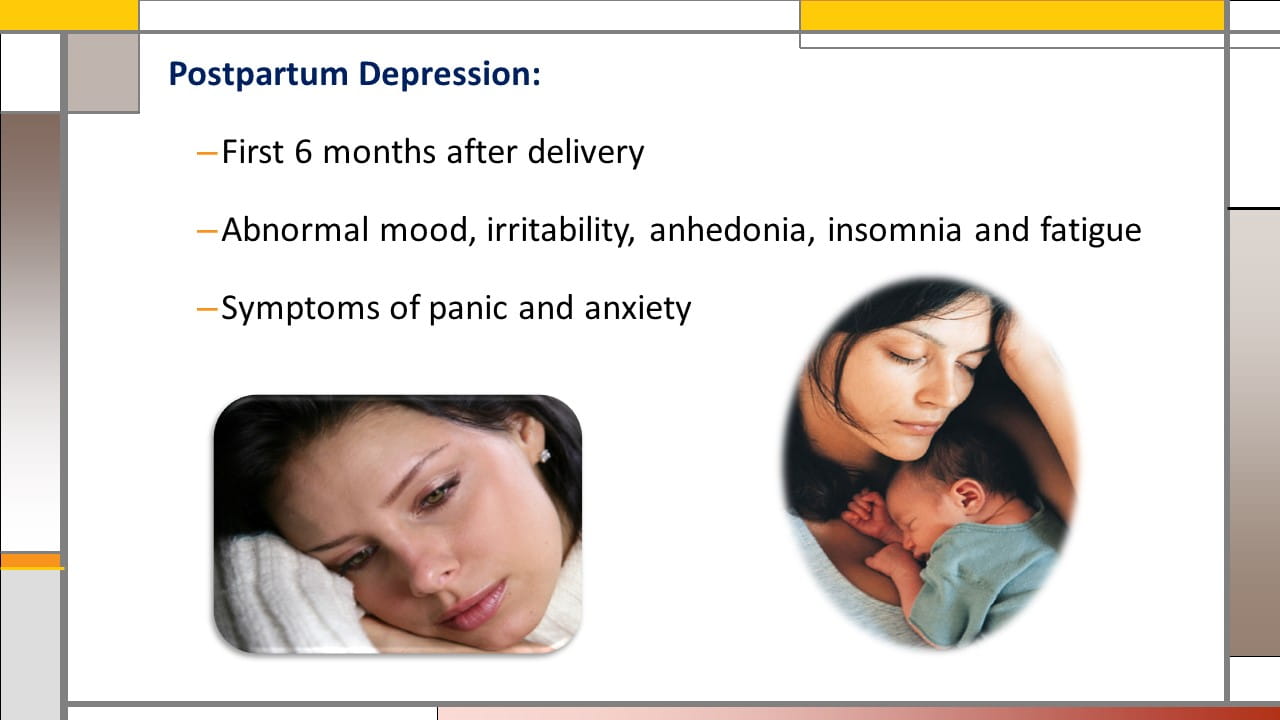 Postpartum Depression:

–First 6 months after delivery

–Abnormal mood, irritability, anhedonia, insomnia and fatigue

–Symptoms of panic and anxiety